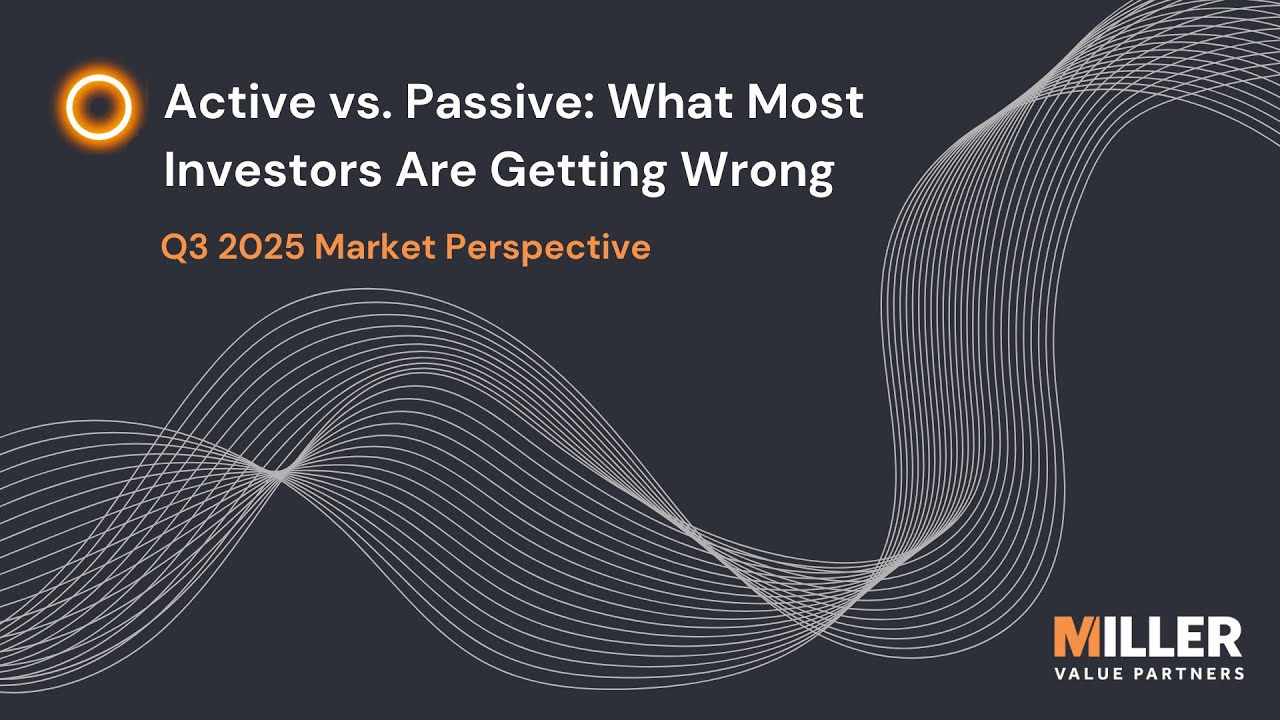 Active vs. Passive: What Most Investors Are Getting Wrong

Q3 2025 Market Perspective

MILLER
VALUE PARTNERS